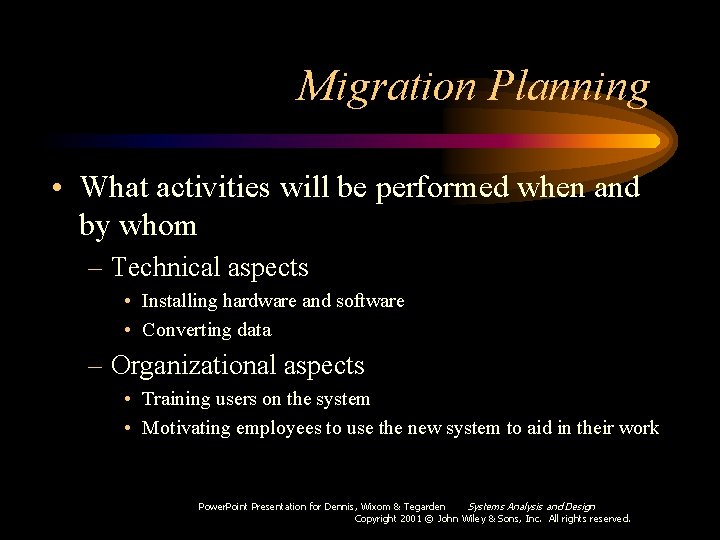 Migration Planning

• What activities will be performed when and by whom

– Technical aspects

• Installing hardware and software

• Converting data

– Organizational aspects

• Training users on the system

• Motivating employees to use the new system to aid in their work

PowerPoint Presentation for Dennis, Wixom & Tegarden Systems Analysis and Design
Copyright 2001 © John Wiley & Sons, Inc. All rights reserved.